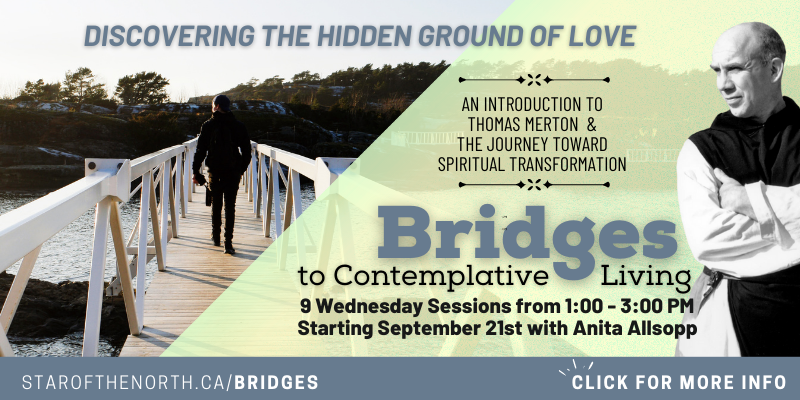 DISCOVERING THE HIDDEN GROUND OF LOVE

AN INTRODUCTION TO THOMAS MERTON & THE JOURNEY TOWARD SPIRITUAL TRANSFORMATION

Bridges to Contemplative Living

9 Wednesday Sessions from 1:00 - 3:00 PM
Starting September 21st with Anita Allsopp

STAROFTHENORTH.CA/BRIDGES

CLICK FOR MORE INFO